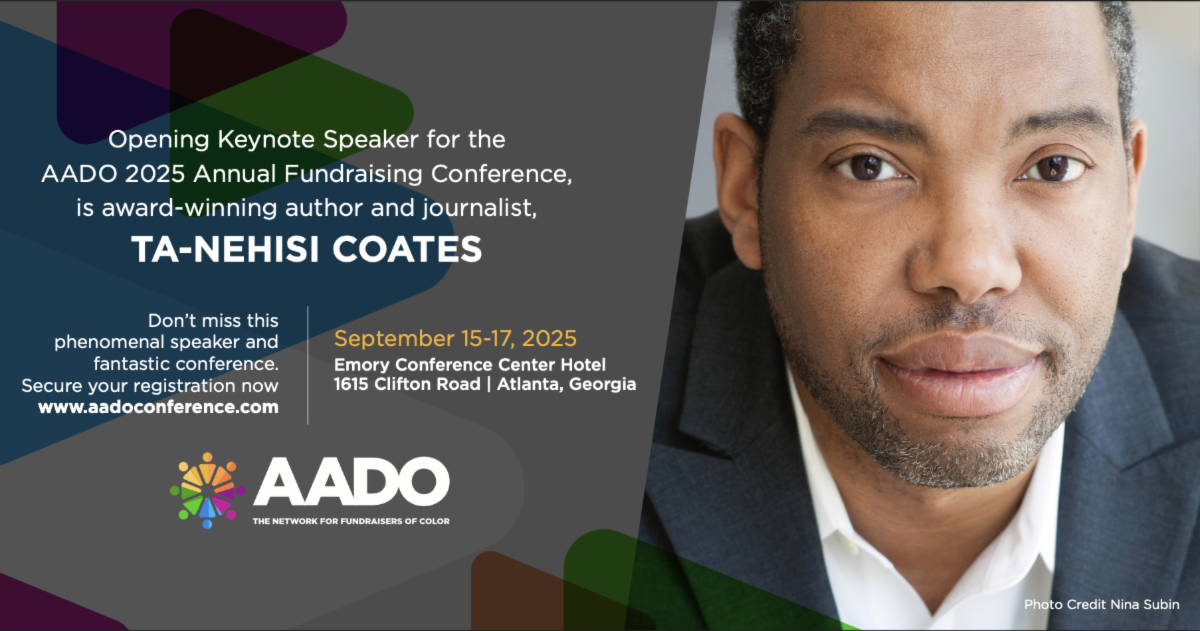 Opening Keynote Speaker for the AADO 2025 Annual Fundraising Conference, is award-winning author and journalist,

TA-NEHISI COATES

Don't miss this phenomenal speaker and fantastic conference. Secure your registration now www.aadoconference.com

September 15-17, 2025
Emory Conference Center Hotel
1615 Clifton Road | Atlanta, Georgia

AADO
THE NETWORK FOR FUNDRAISERS OF COLOR

Photo Credit Nina Subin